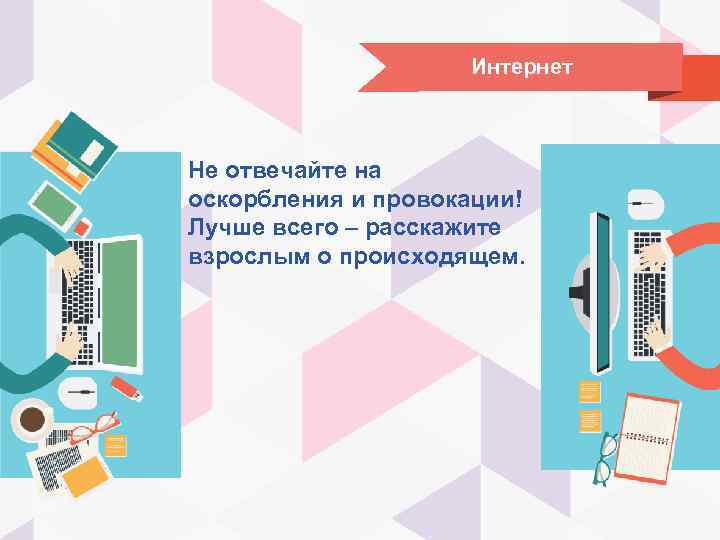 Интернет

Не отвечайте на оскорбления и провокации! Лучше всего – расскажите взрослым о происходящем.